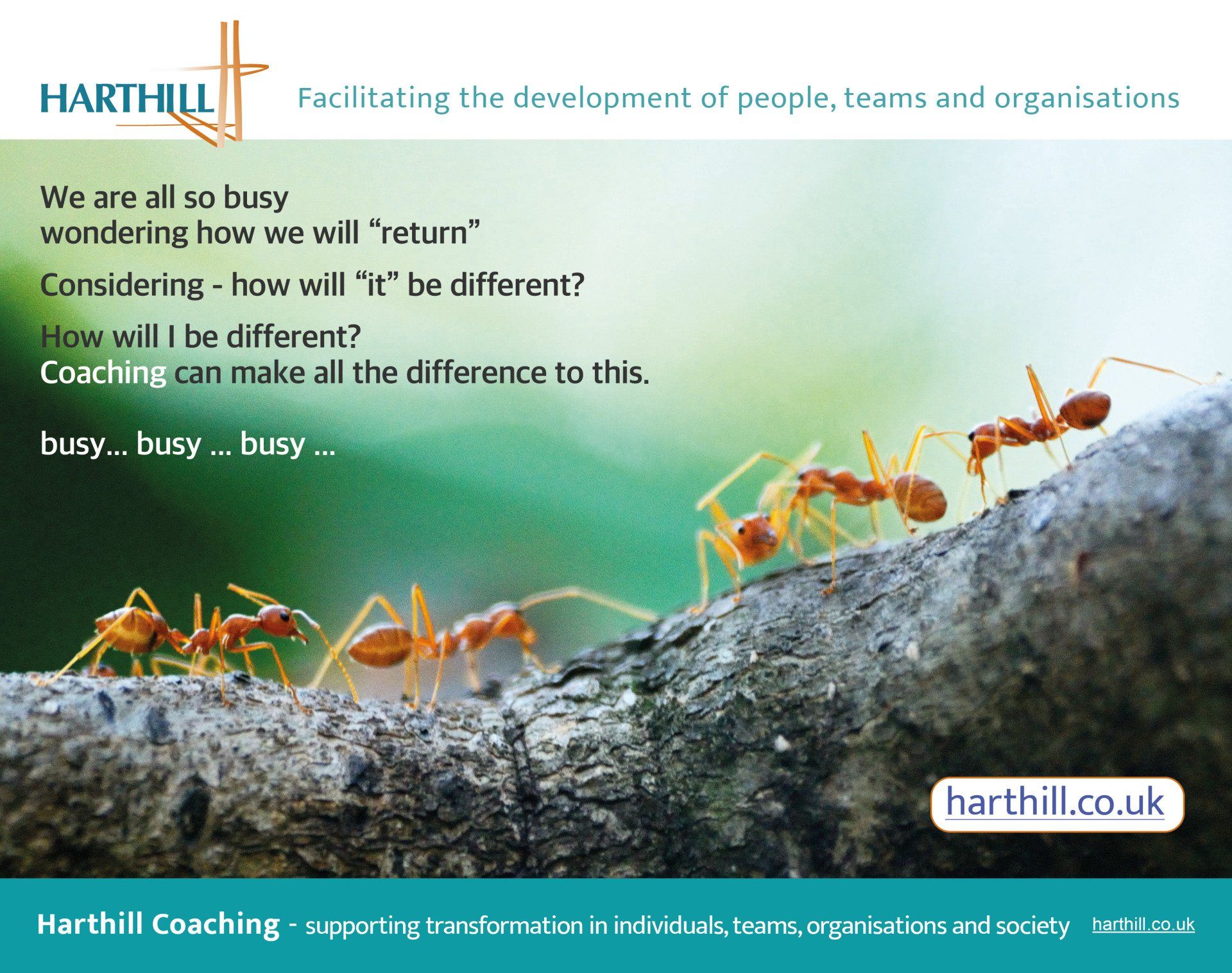 HARTHILL

Facilitating the development of people, teams and organisations

We are all so busy
wondering how we will “return”

Considering - how will “it” be different?

How will I be different?
Coaching can make all the difference to this.

busy... busy ... busy ...

harthill.co.uk

Harthill Coaching - supporting transformation in individuals, teams, organisations and society harthill.co.uk